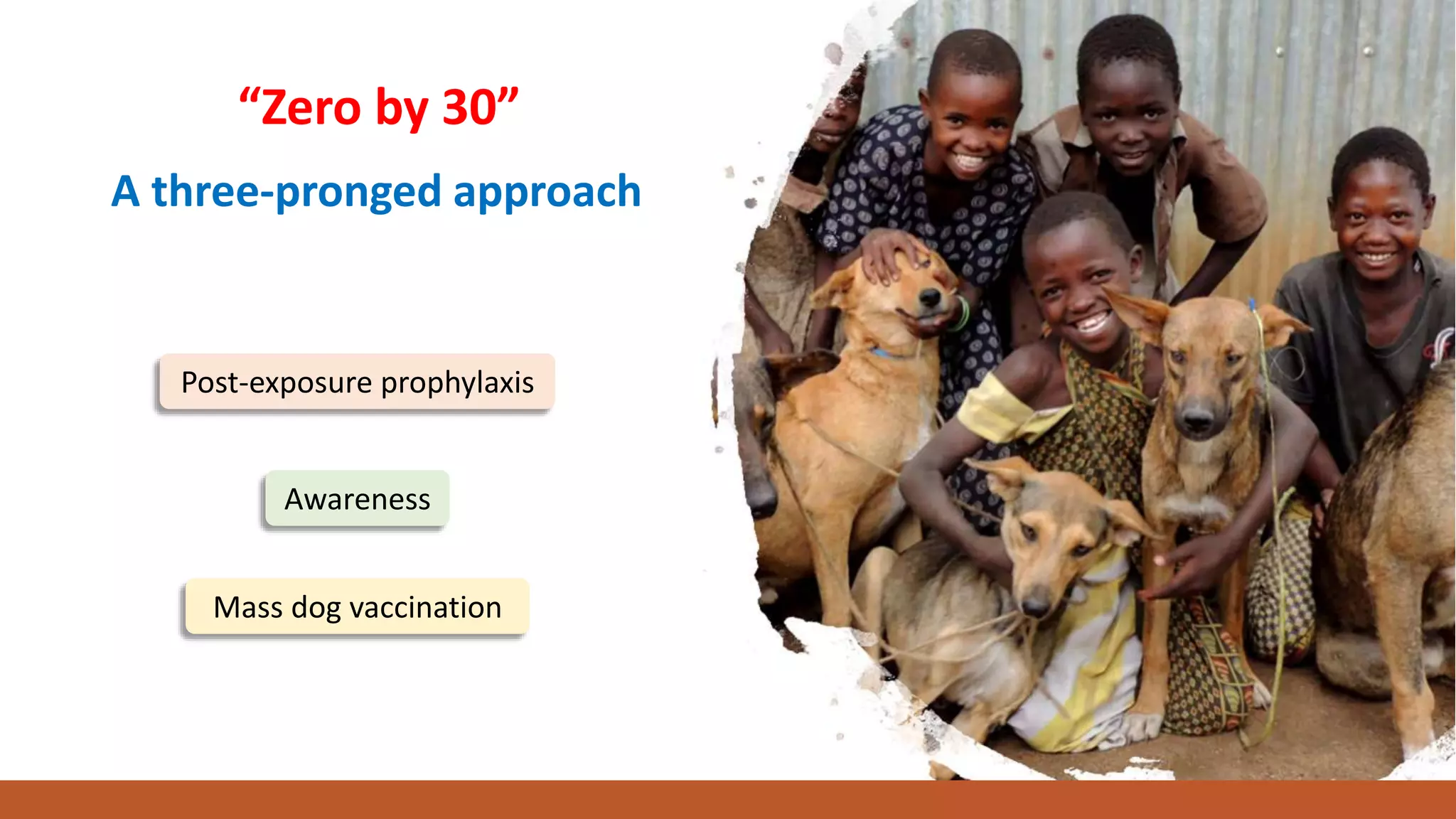 “Zero by 30”

A three-pronged approach

Post-exposure prophylaxis

Awareness

Mass dog vaccination